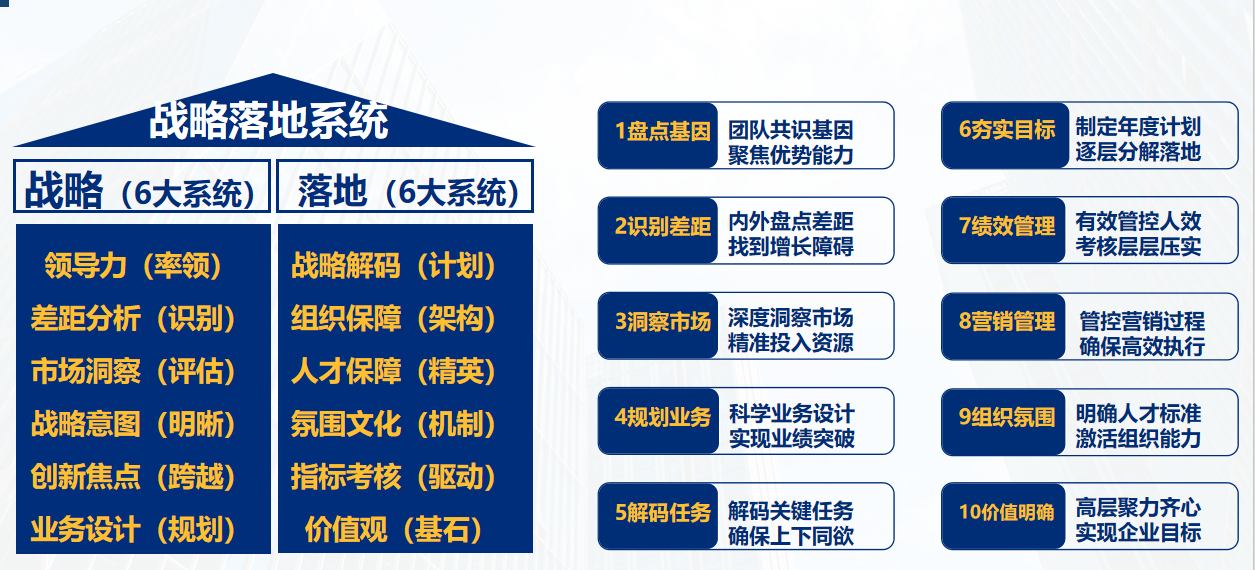 战略落地系统

战略（6大系统）

领导力（率领）
差距分析（识别）
市场洞察（评估）
战略意图（明晰）
创新焦点（跨越）
业务设计（规划）

落地（6大系统）

战略解码（计划）
组织保障（架构）
人才保障（精英）
氛围文化（机制）
指标考核（驱动）
价值观（基石）

1盘点基因 团队共识基因 聚焦优势能力

2识别差距 内外盘点差距 找到增长障碍

3洞察市场 深度洞察市场 精准投入资源

4规划业务 科学业务设计 实现业绩突破

5解码任务 解码关键任务 确保上下同欲

6夯实目标 制定年度计划 逐层分解落地

7绩效管理 有效管控人效 考核层层压实

8营销管理 管控营销过程 确保高效执行

9组织氛围 明确人才标准 激活组织能力

10价值明确 高层聚力齐心 实现企业目标